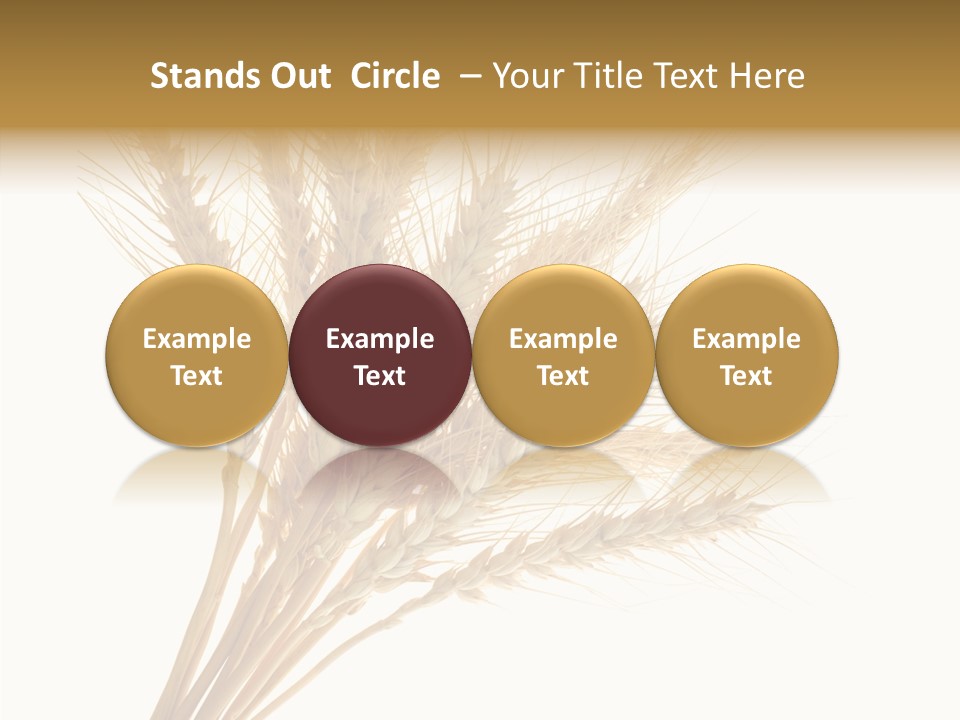 Stands Out Circle – Your Title Text Here

Example Text

Example Text

Example Text

Example Text